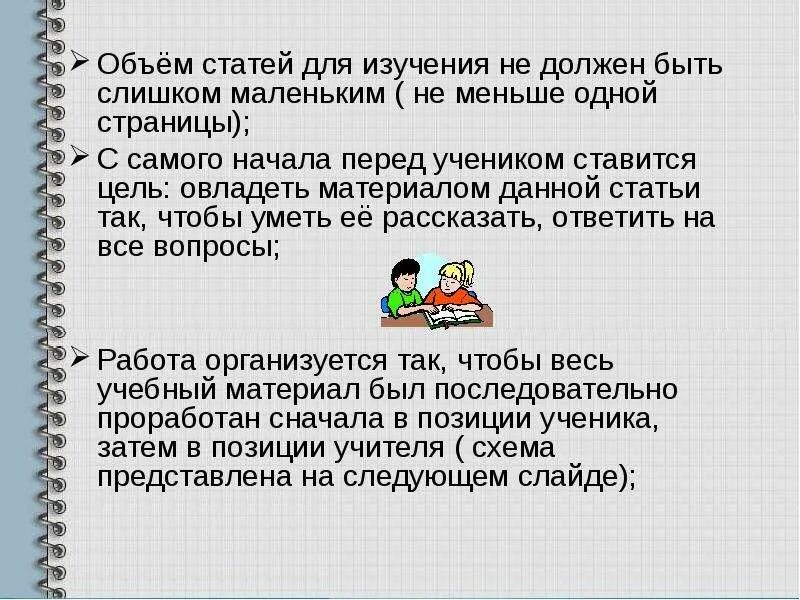 ➢ Объём статей для изучения не должен быть слишком маленьким ( не меньше одной страницы);

➢ С самого начала перед учеником ставится цель: овладеть материалом данной статьи так, чтобы уметь её рассказать, ответить на все вопросы;

➢ Работа организуется так, чтобы весь учебный материал был последовательно проработан сначала в позиции ученика, затем в позиции учителя ( схема представлена на следующем слайде);